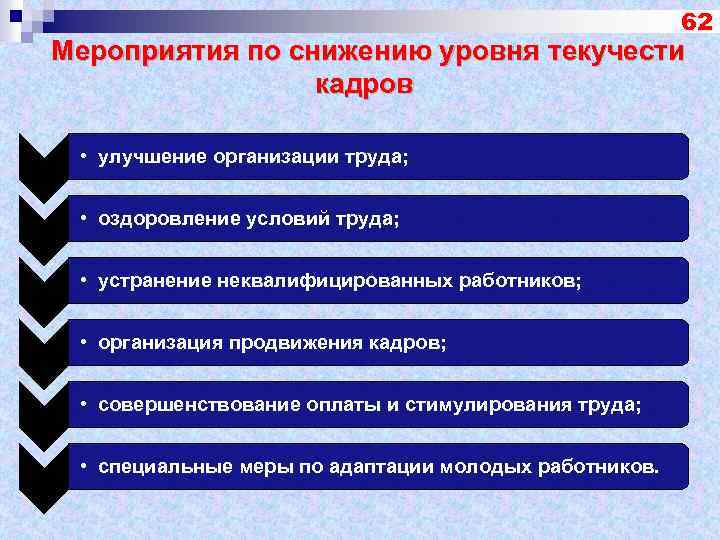 62

Мероприятия по снижению уровня текучести кадров

• улучшение организации труда;

• оздоровление условий труда;

• устранение неквалифицированных работников;

• организация продвижения кадров;

• совершенствование оплаты и стимулирования труда;

• специальные меры по адаптации молодых работников.